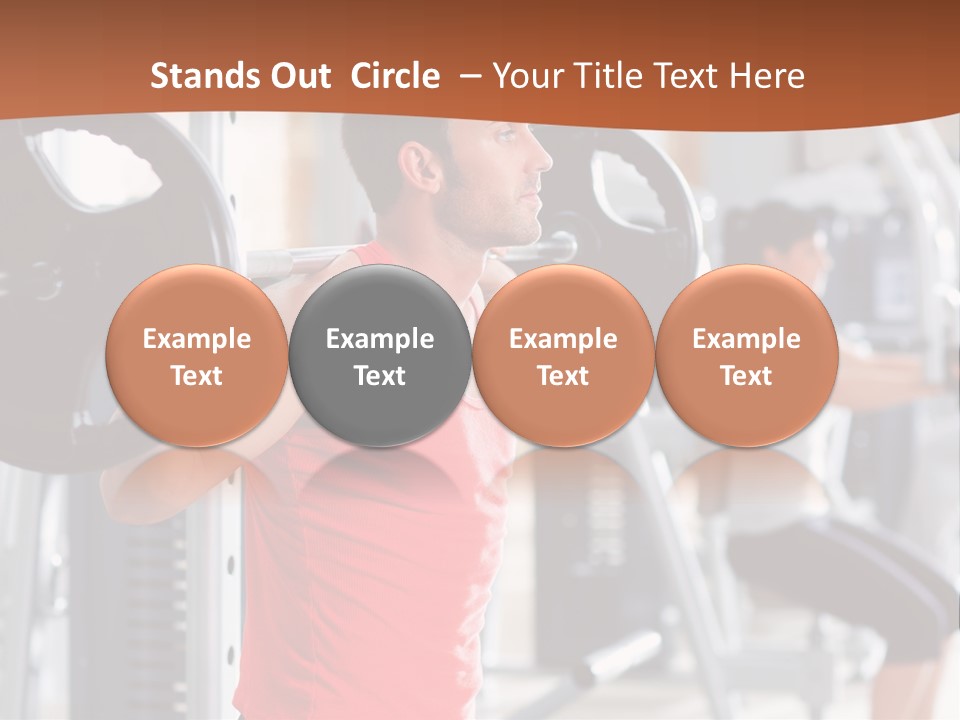 Stands Out Circle – Your Title Text Here

Example Text

Example Text

Example Text

Example Text